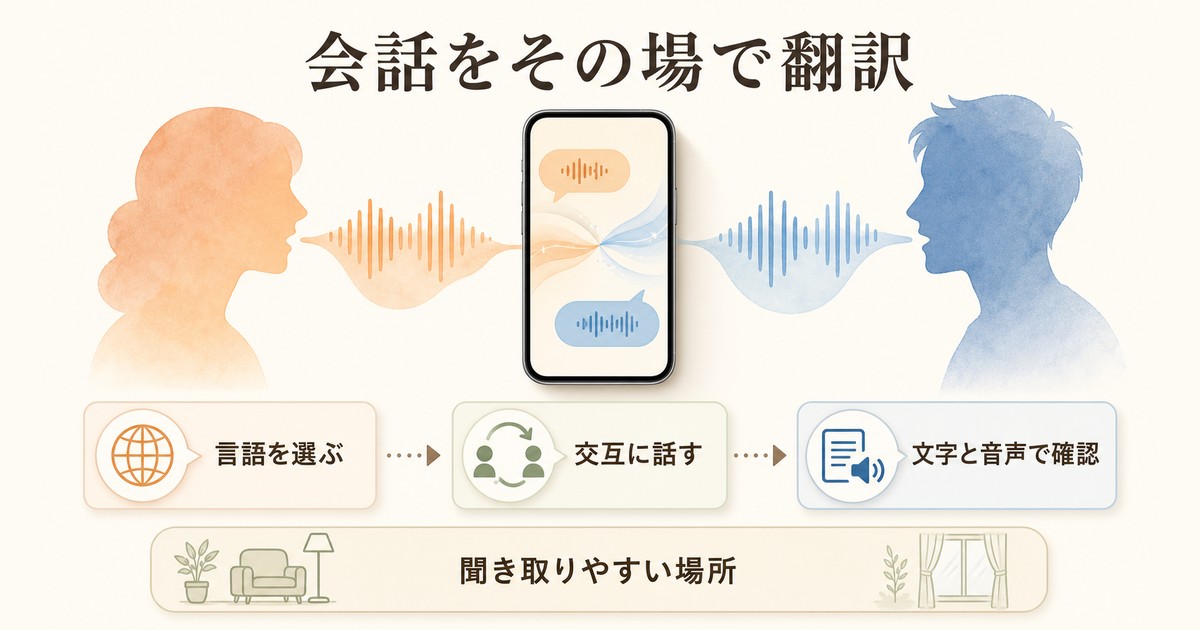 会話をその場で翻訳

言語を選ぶ

交互に話す

文字と音声で確認

聞き取りやすい場所